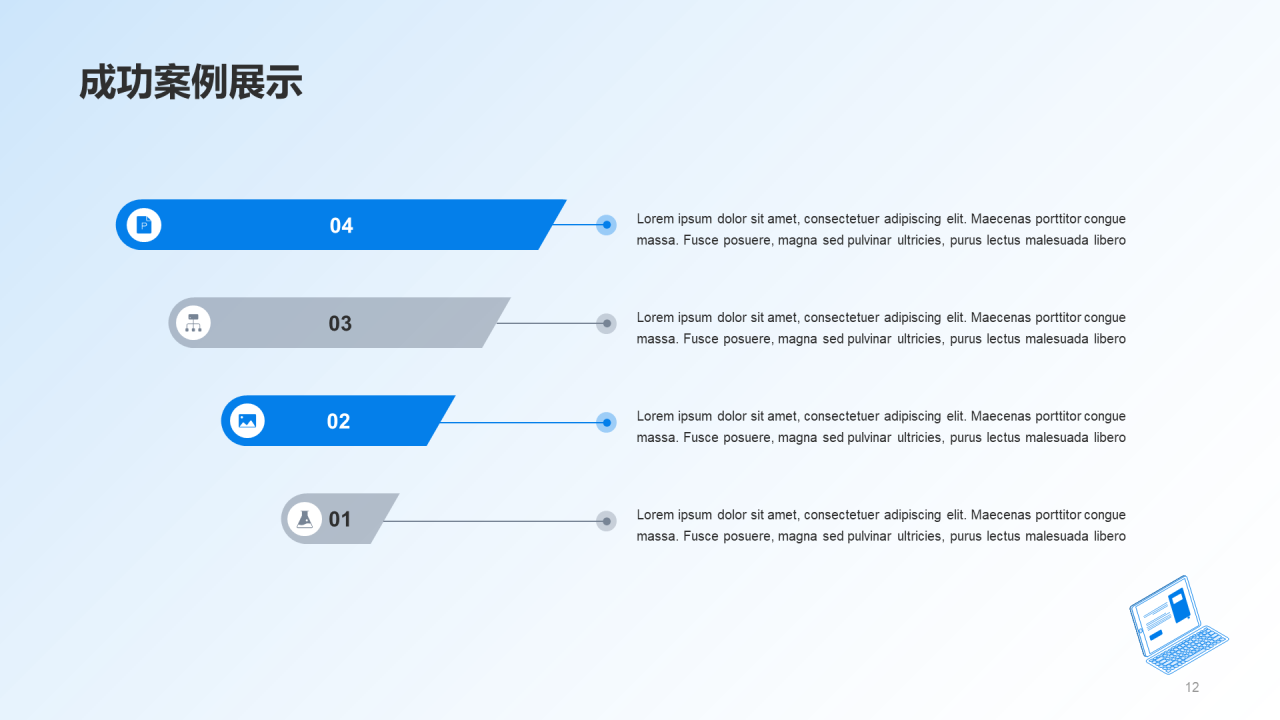 成功案例展示

04

Lorem ipsum dolor sit amet, consectetuer adipiscing elit. Maecenas porttitor congue massa. Fusce posuere, magna sed pulvinar ultricies, purus lectus malesuada libero

03

Lorem ipsum dolor sit amet, consectetuer adipiscing elit. Maecenas porttitor congue massa. Fusce posuere, magna sed pulvinar ultricies, purus lectus malesuada libero

02

Lorem ipsum dolor sit amet, consectetuer adipiscing elit. Maecenas porttitor congue massa. Fusce posuere, magna sed pulvinar ultricies, purus lectus malesuada libero

01

Lorem ipsum dolor sit amet, consectetuer adipiscing elit. Maecenas porttitor congue massa. Fusce posuere, magna sed pulvinar ultricies, purus lectus malesuada libero

12